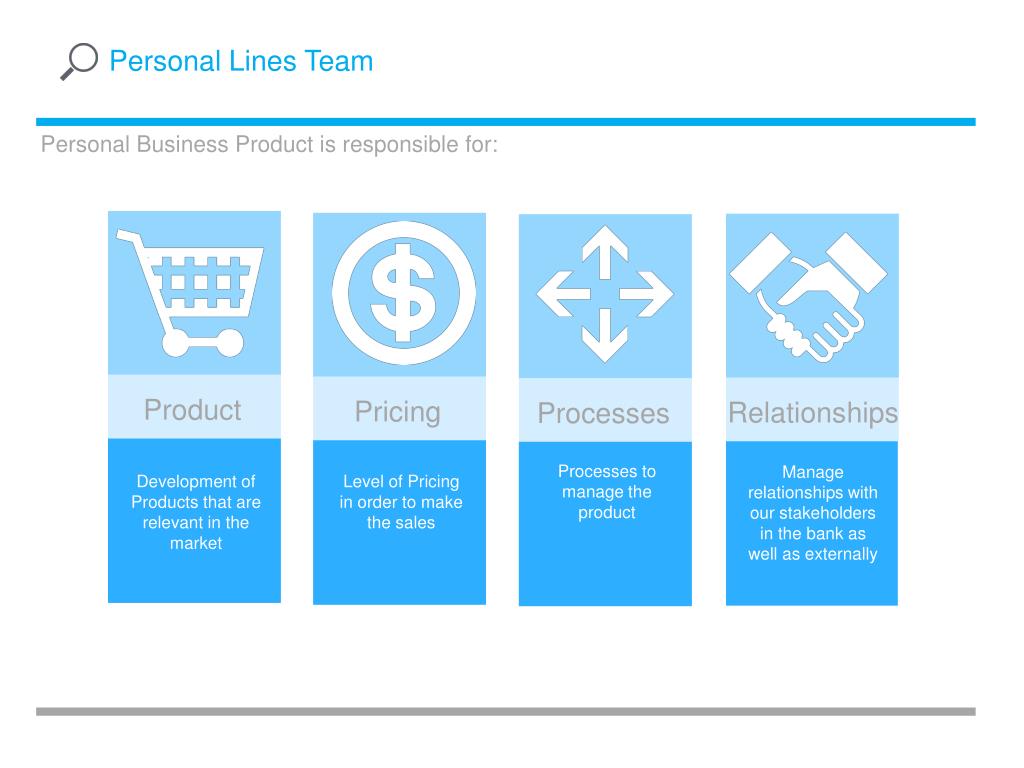 Personal Lines Team

Personal Business Product is responsible for:

Product

Development of Products that are relevant in the market

Pricing

Level of Pricing in order to make the sales

Processes

Processes to manage the product

Relationships

Manage relationships with our stakeholders in the bank as well as externally